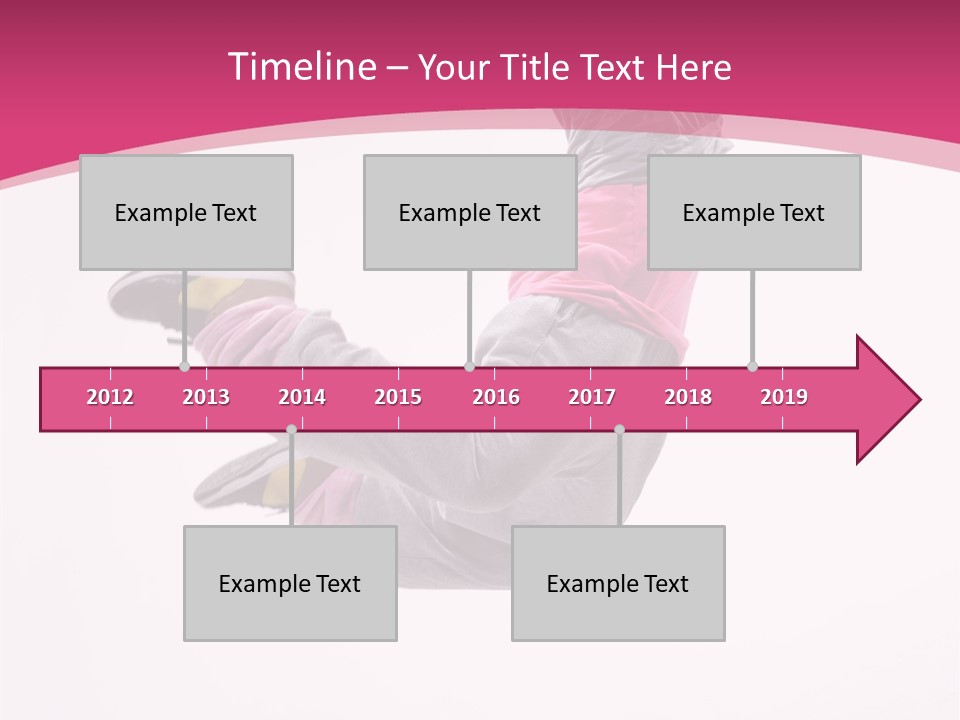 Timeline – Your Title Text Here

Example Text

Example Text

Example Text

2012 2013 2014 2015 2016 2017 2018 2019

Example Text

Example Text